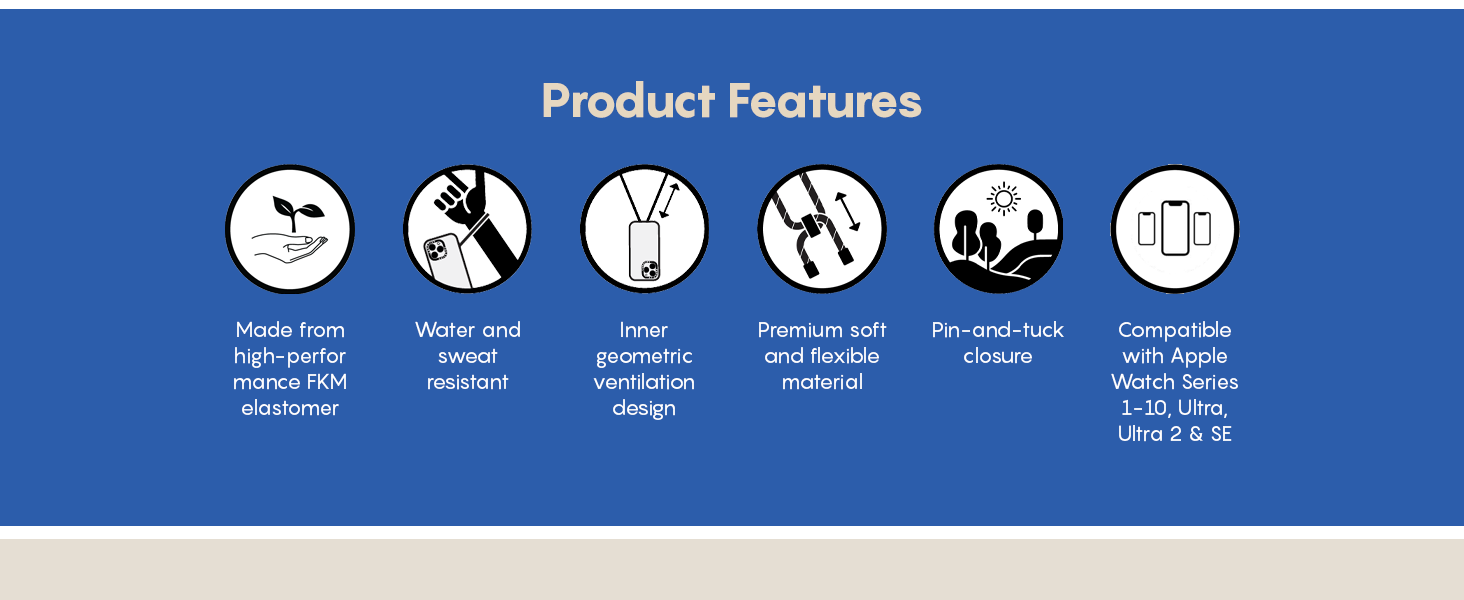 Product Features

Made from high-performance FKM elastomer

Water and sweat resistant

Inner geometric ventilation design

Premium soft and flexible material

Pin-and-tuck closure

Compatible with Apple Watch Series 1-10, Ultra, Ultra 2 & SE